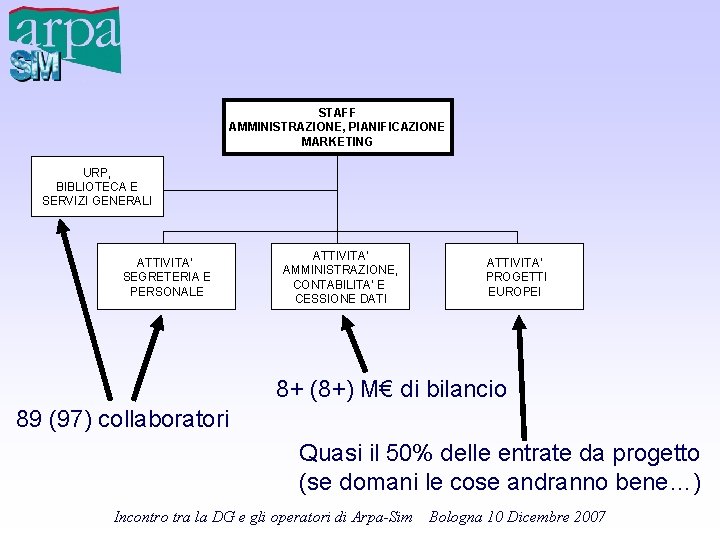 arpa
SIM

STAFF
AMMINISTRAZIONE, PIANIFICAZIONE
MARKETING

URP,
BIBLIOTECA E
SERVIZI GENERALI

ATTIVITA'
SEGRETERIA E
PERSONALE

ATTIVITA'
AMMINISTRAZIONE,
CONTABILITA' E
CESSIONE DATI

ATTIVITA'
PROGETTI
EUROPEI

8+ (8+) M€ di bilancio

89 (97) collaboratori

Quasi il 50% delle entrate da progetto
(se domani le cose andranno bene…)

Incontro tra la DG e gli operatori di Arpa-Sim Bologna 10 Dicembre 2007